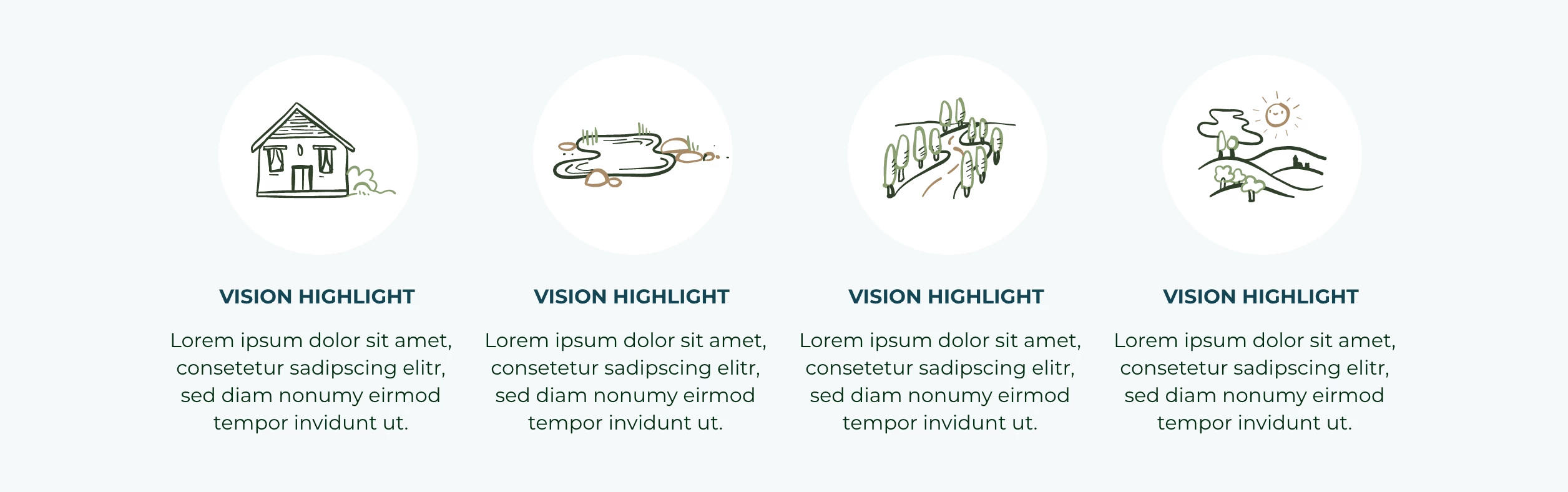 VISION HIGHLIGHT

Lorem ipsum dolor sit amet, consetetur sadipscing elitr, sed diam nonumy eirmod tempor invidunt ut.

VISION HIGHLIGHT

Lorem ipsum dolor sit amet, consetetur sadipscing elitr, sed diam nonumy eirmod tempor invidunt ut.

VISION HIGHLIGHT

Lorem ipsum dolor sit amet, consetetur sadipscing elitr, sed diam nonumy eirmod tempor invidunt ut.

VISION HIGHLIGHT

Lorem ipsum dolor sit amet, consetetur sadipscing elitr, sed diam nonumy eirmod tempor invidunt ut.